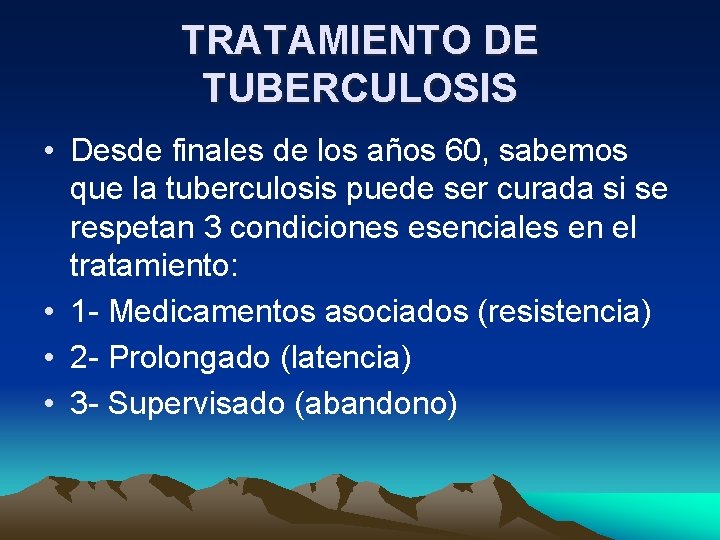 TRATAMIENTO DE TUBERCULOSIS

• Desde finales de los años 60, sabemos que la tuberculosis puede ser curada si se respetan 3 condiciones esenciales en el tratamiento:
• 1- Medicamentos asociados (resistencia)
• 2- Prolongado (latencia)
• 3- Supervisado (abandono)